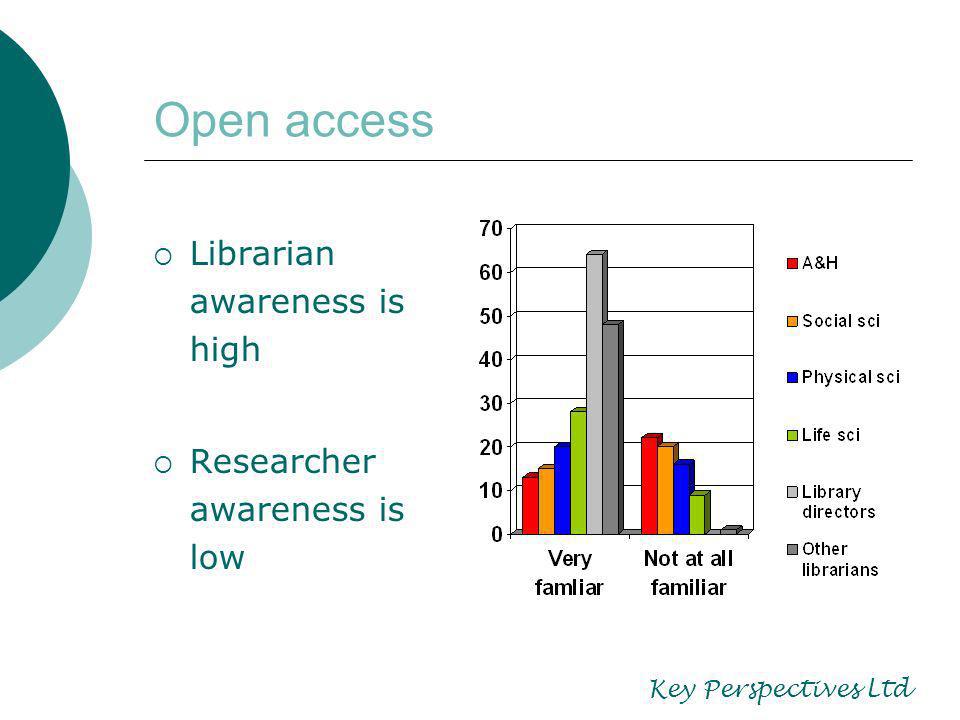 Open access

○ Librarian awareness is high

○ Researcher awareness is low

70
60
50
40
30
20
10
0

Very famliar

Not at all familiar

A&H
Social sci
Physical sci
Life sci
Library directors
Other librarians

Key Perspectives Ltd